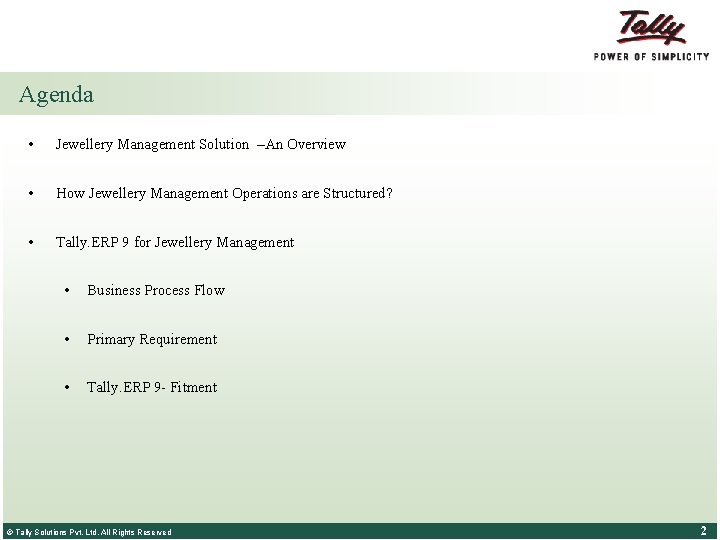 Tally
POWER OF SIMPLICITY

Agenda

• Jewellery Management Solution –An Overview

• How Jewellery Management Operations are Structured?

• Tally.ERP 9 for Jewellery Management

• Business Process Flow

• Primary Requirement

• Tally.ERP 9- Fitment

© Tally Solutions Pvt. Ltd. All Rights Reserved

2